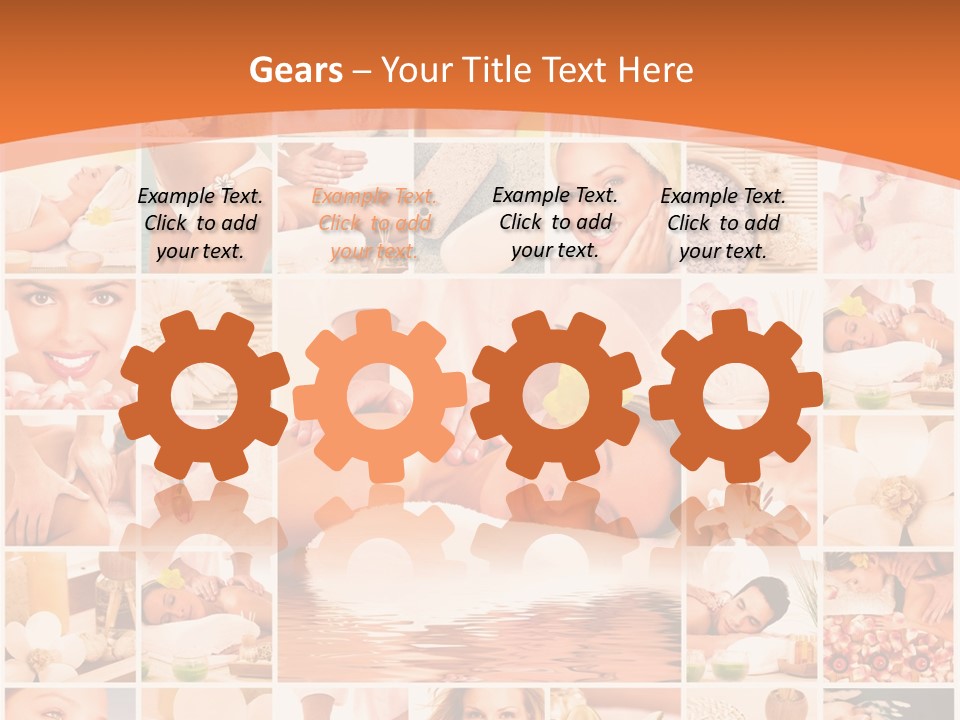 Gears – Your Title Text Here

Example Text. Click to add your text.

Example Text. Click to add your text.

Example Text. Click to add your text.

Example Text. Click to add your text.